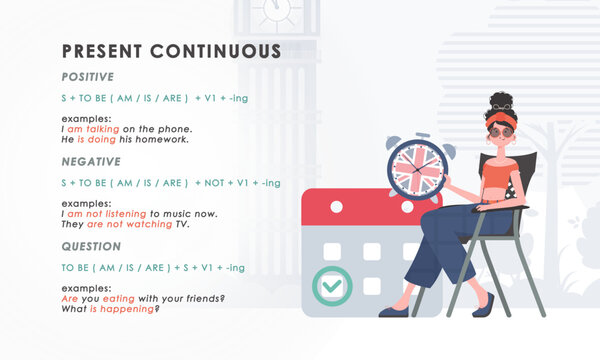 PRESENT CONTINUOUS

POSITIVE

S + TO BE ( AM / IS / ARE ) + V1 + -ing

examples:
I am talking on the phone.
He is doing his homework.

NEGATIVE

S + TO BE ( AM / IS / ARE ) + NOT + V1 + -ing

examples:
I am not listening to music now.
They are not watching TV.

QUESTION

TO BE ( AM / IS / ARE ) + S + V1 + -ing

examples:
Are you eating with your friends?
What is happening?